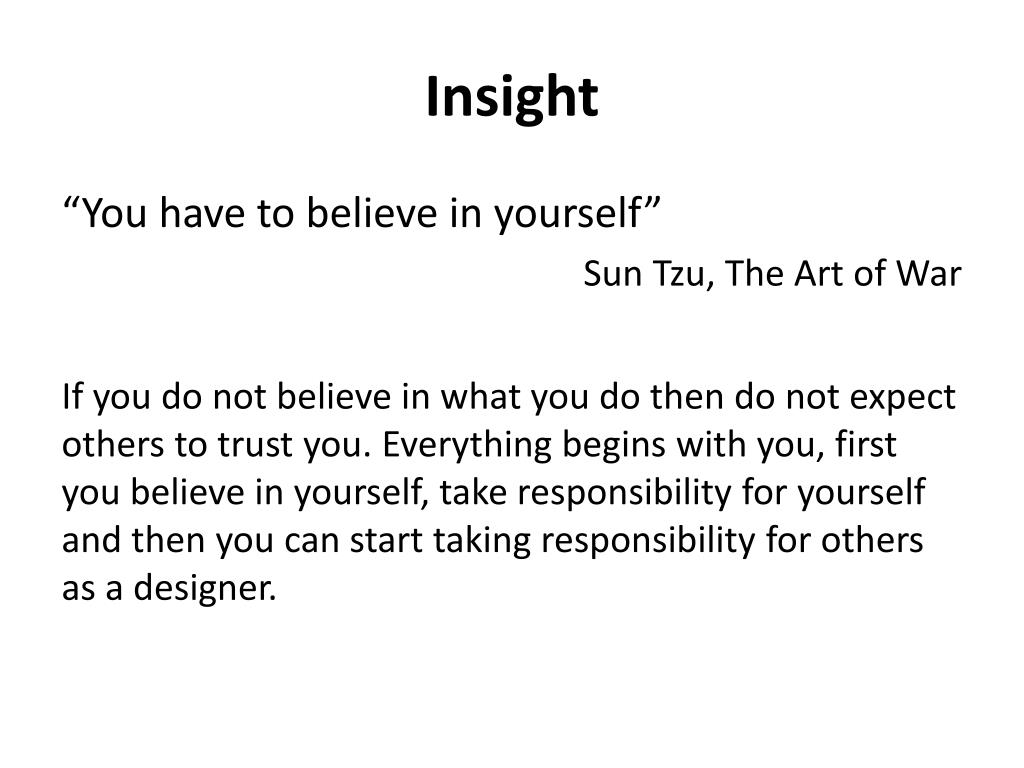 Insight

“You have to believe in yourself”

Sun Tzu, The Art of War

If you do not believe in what you do then do not expect others to trust you. Everything begins with you, first you believe in yourself, take responsibility for yourself and then you can start taking responsibility for others as a designer.